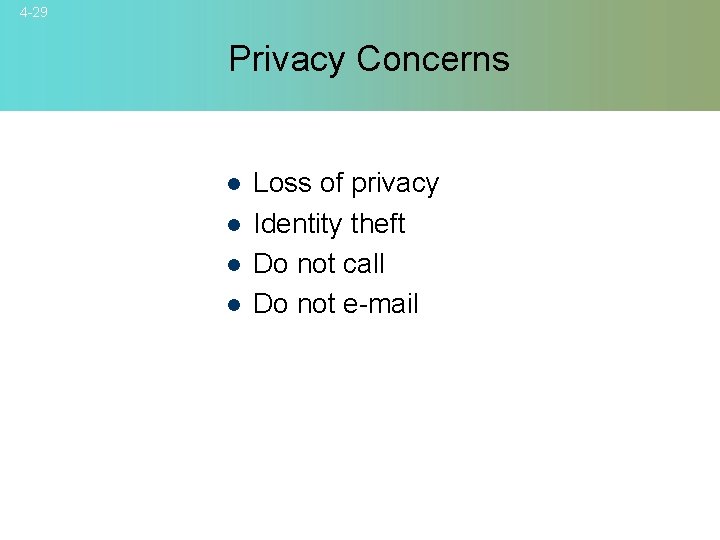 4-29

Privacy Concerns

- Loss of privacy
- Identity theft
- Do not call
- Do not e-mail